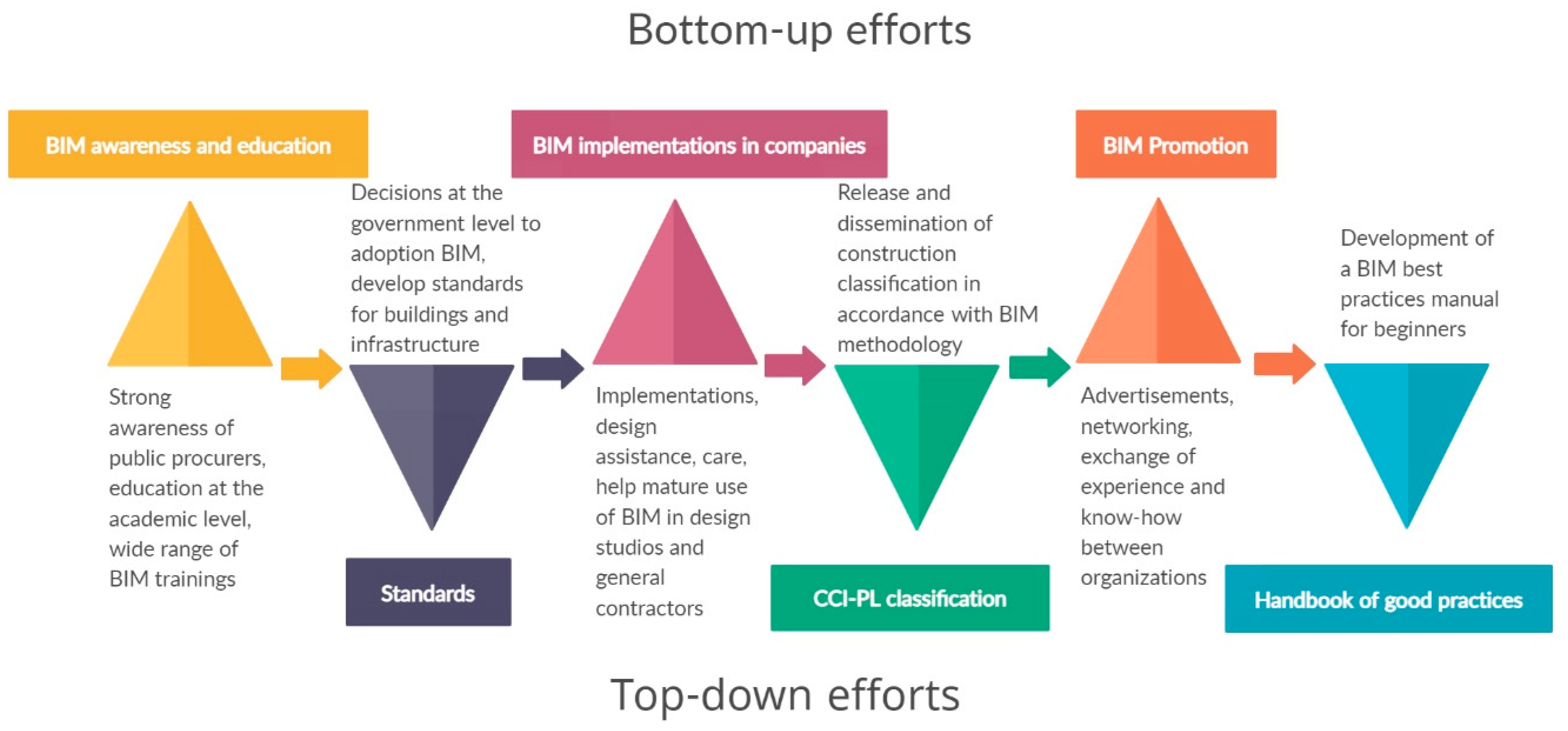 Bottom-up efforts

BIM awareness and education

Strong awareness of public procurers, education at the academic level, wide range of BIM trainings

Decisions at the government level to adoption BIM, develop standards for buildings and infrastructure

Standards

BIM implementations in companies

Implementations, design assistance, care, help mature use of BIM in design studios and general contractors

Release and dissemination of construction classification in accordance with BIM methodology

CCI-PL classification

BIM Promotion

Advertisements, networking, exchange of experience and know-how between organizations

Development of a BIM best practices manual for beginners

Handbook of good practices

Top-down efforts